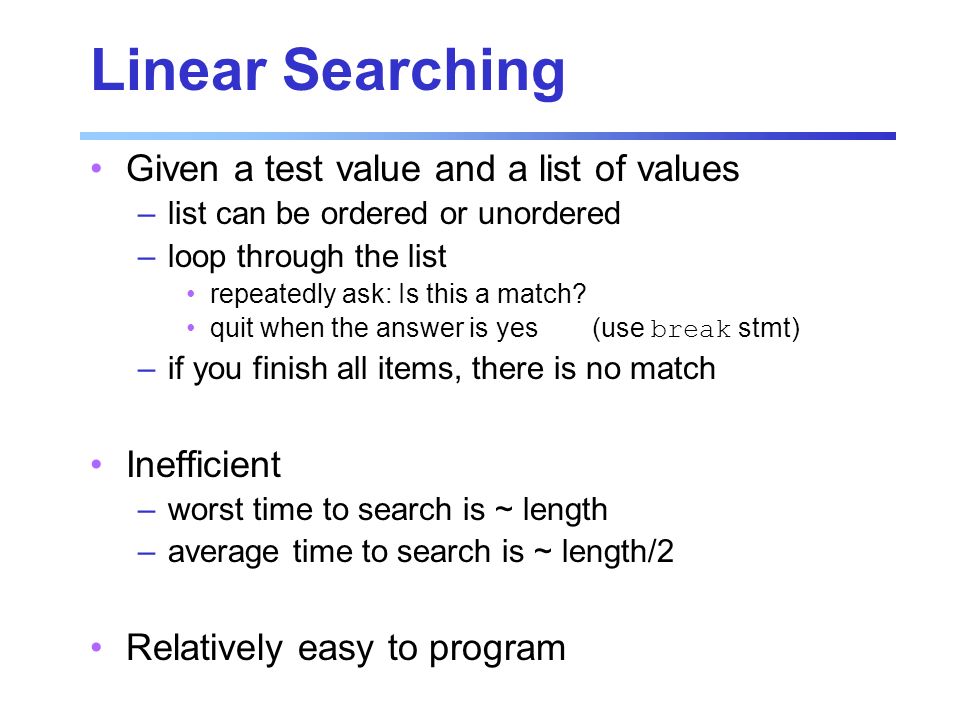 Linear Searching

• Given a test value and a list of values
– list can be ordered or unordered
– loop through the list
• repeatedly ask: Is this a match?
• quit when the answer is yes (use break stmt)
– if you finish all items, there is no match

• Inefficient
– worst time to search is ~ length
– average time to search is ~ length/2

• Relatively easy to program